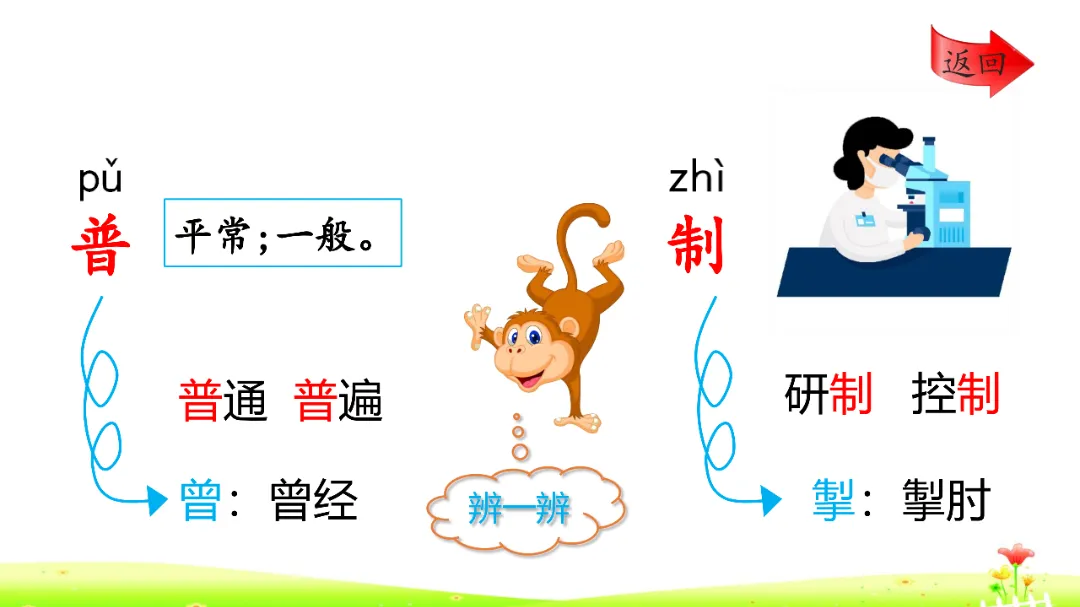 返回

pǔ
普

平常；一般。

普通 普遍

曾：曾经

辨一辨

zhì
制

研制 控制

掣：掣肘